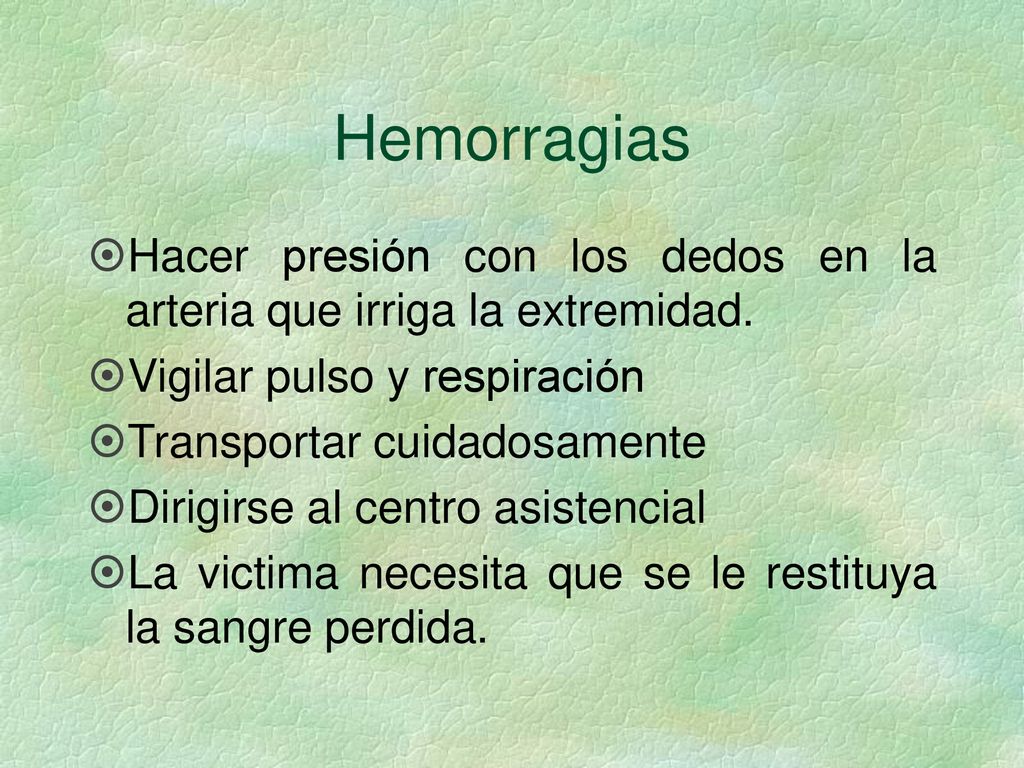 Hemorragias

Hacer presión con los dedos en la arteria que irriga la extremidad.

Vigilar pulso y respiración

Transportar cuidadosamente

Dirigirse al centro asistencial

La victima necesita que se le restituya la sangre perdida.